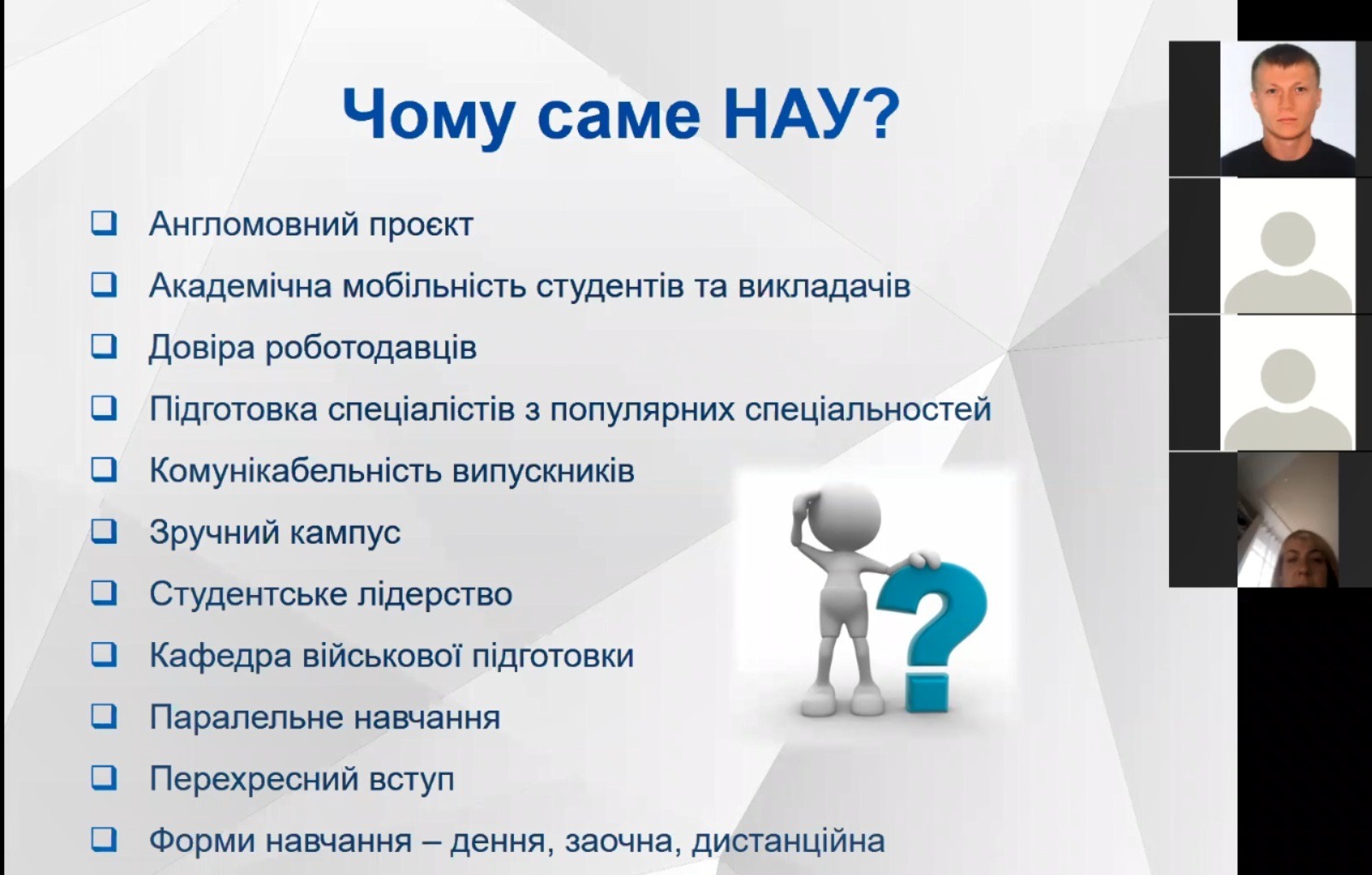 Чому саме НАУ?

❑ Англомовний проєкт
❑ Академічна мобільність студентів та викладачів
❑ Довіра роботодавців
❑ Підготовка спеціалістів з популярних спеціальностей
❑ Комунікабельність випускників
❑ Зручний кампус
❑ Студентське лідерство
❑ Кафедра військової підготовки
❑ Паралельне навчання
❑ Перехресний вступ
❑ Форми навчання – денна, заочна, дистанційна